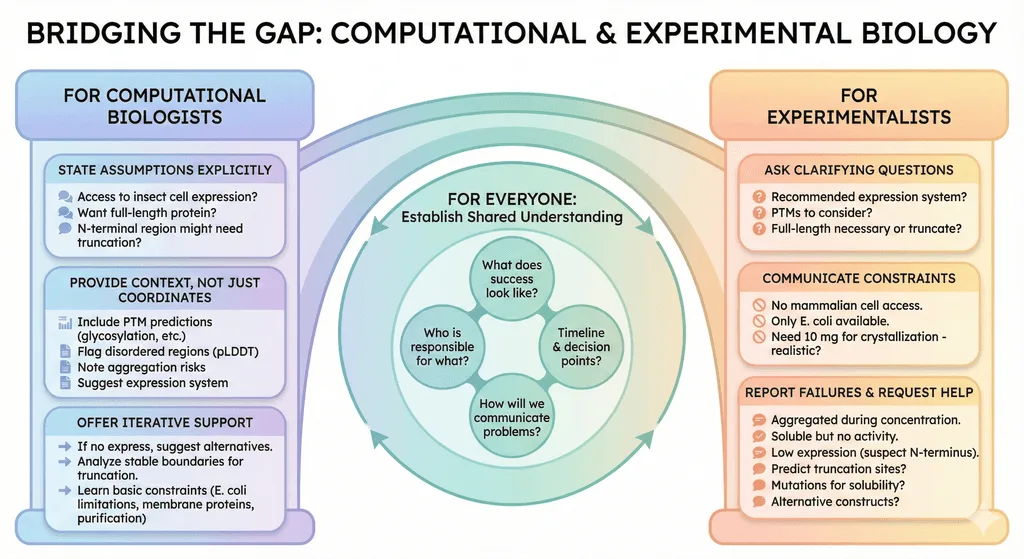 BRIDGING THE GAP: COMPUTATIONAL & EXPERIMENTAL BIOLOGY

FOR COMPUTATIONAL BIOLOGISTS

STATE ASSUMPTIONS EXPLICITLY

Access to insect cell expression?
Want full-length protein?
N-terminal region might need truncation?

PROVIDE CONTEXT, NOT JUST COORDINATES

Include PTM predictions (glycosylation, etc.)
Flag disordered regions (pLDDT)
Note aggregation risks
Suggest expression system

OFFER ITERATIVE SUPPORT

If no express, suggest alternatives.
Analyze stable boundaries for truncation.
Learn basic constraints (E. coli limitations, membrane proteins, purification)

FOR EVERYONE:
Establish Shared Understanding

What does success look like?
Who is responsible for what?
Timeline & decision points?
How will we communicate problems?

FOR EXPERIMENTALISTS

ASK CLARIFYING QUESTIONS

Recommended expression system?
PTMs to consider?
Full-length necessary or truncate?

COMMUNICATE CONSTRAINTS

No mammalian cell access.
Only E. coli available.
Need 10 mg for crystallization - realistic?

REPORT FAILURES & REQUEST HELP

Aggregated during concentration.
Soluble but no activity.
Low expression (suspect N-terminus).
Predict truncation sites?
Mutations for solubility?
Alternative constructs?